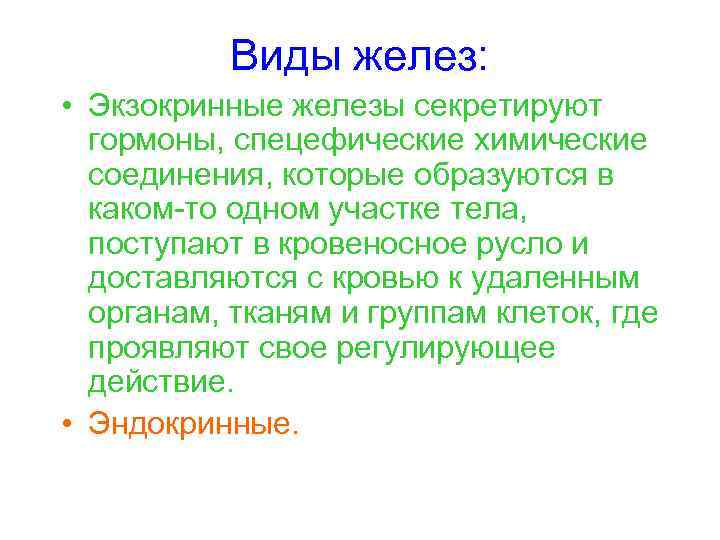 Виды желез:

• Экзокринные железы секретируют гормоны, спецефические химические соединения, которые образуются в каком-то одном участке тела, поступают в кровеносное русло и доставляются с кровью к удаленным органам, тканям и группам клеток, где проявляют свое регулирующее действие.
• Эндокринные.